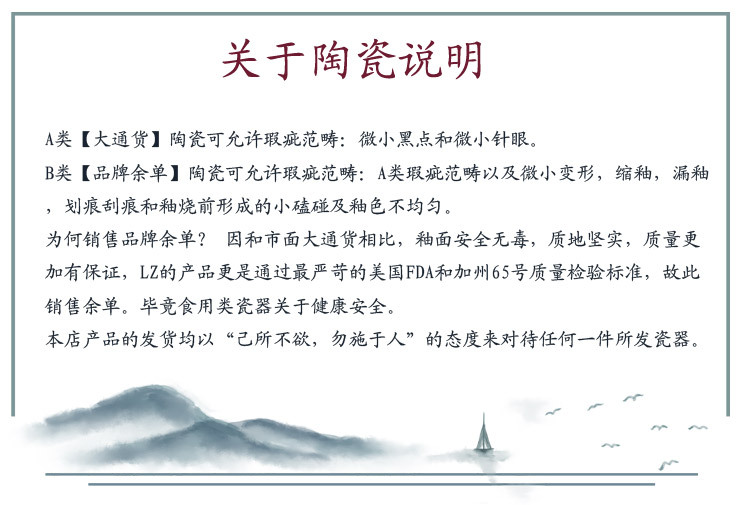 关于陶瓷说明

A类【大通货】陶瓷可允许瑕疵范畴：微小黑点和微小针眼。

B类【品牌余单】陶瓷可允许瑕疵范畴：A类瑕疵范畴以及微小变形，缩釉，漏釉，划痕刮痕和釉烧前形成的小磕碰及釉色不均匀。

为何销售品牌余单？ 因和市面大通货相比，釉面安全无毒，质地坚实，质量更加有保证，LZ的产品更是通过最严苛的美国FDA和加州65号质量检验标准，故此销售余单。毕竟食用类瓷器关于健康安全。

本店产品的发货均以“己所不欲，勿施于人”的态度来对待任何一件所发瓷器。